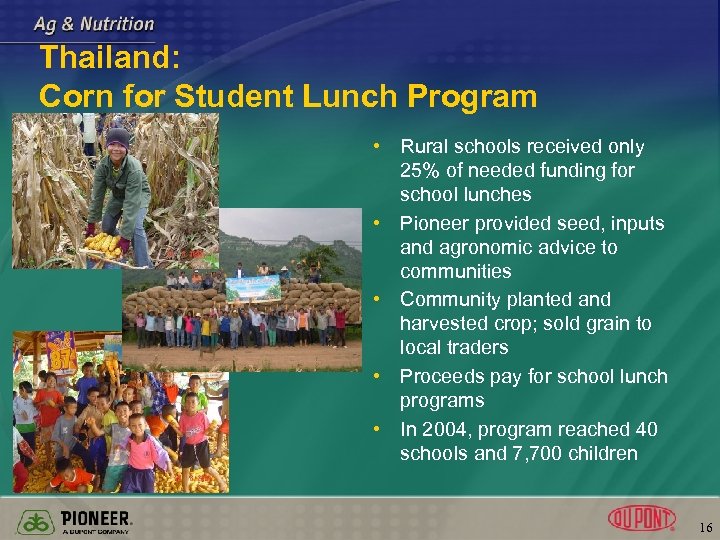 Ag & Nutrition

Thailand:
Corn for Student Lunch Program

• Rural schools received only 25% of needed funding for school lunches
• Pioneer provided seed, inputs and agronomic advice to communities
• Community planted and harvested crop; sold grain to local traders
• Proceeds pay for school lunch programs
• In 2004, program reached 40 schools and 7,700 children

PIONEER.
A DUPONT COMPANY

DUPONT

16